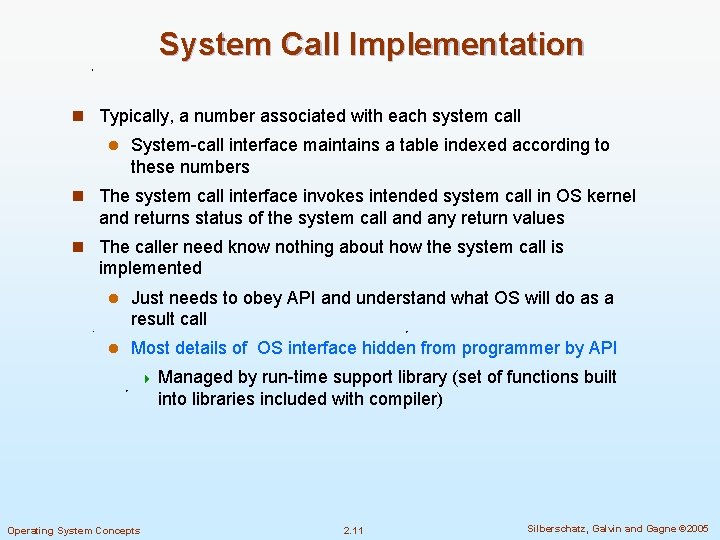 System Call Implementation

Typically, a number associated with each system call

System-call interface maintains a table indexed according to these numbers

The system call interface invokes intended system call in OS kernel and returns status of the system call and any return values

The caller need know nothing about how the system call is implemented

Just needs to obey API and understand what OS will do as a result call

Most details of OS interface hidden from programmer by API

Managed by run-time support library (set of functions built into libraries included with compiler)

Operating System Concepts

2.11

Silberschatz, Galvin and Gagne ©2005